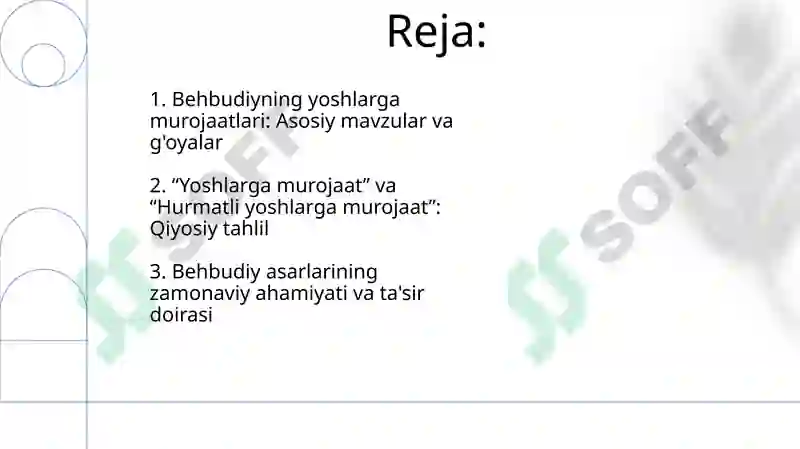 Reja:

1. Behbudiyning yoshlarga murojaatlari: Asosiy mavzular va g'oyalar

2. “Yoshlarga murojaat” va “Hurmatli yoshlarga murojaat”: Qiyosiy tahlil

3. Behbudiy asarlarining zamonaviy ahamiyati va ta'sir doirasi

SOFF

SOFF